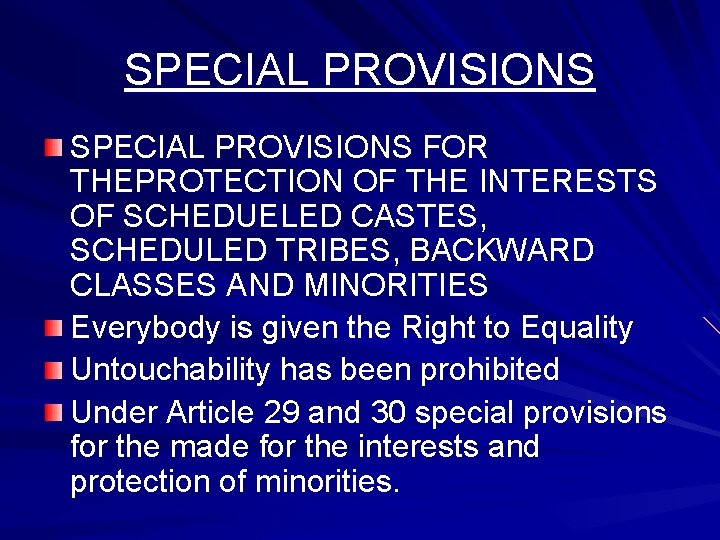 SPECIAL PROVISIONS

SPECIAL PROVISIONS FOR THEPROTECTION OF THE INTERESTS OF SCHEDUELED CASTES, SCHEDULED TRIBES, BACKWARD CLASSES AND MINORITIES

Everybody is given the Right to Equality

Untouchability has been prohibited

Under Article 29 and 30 special provisions for the made for the interests and protection of minorities.